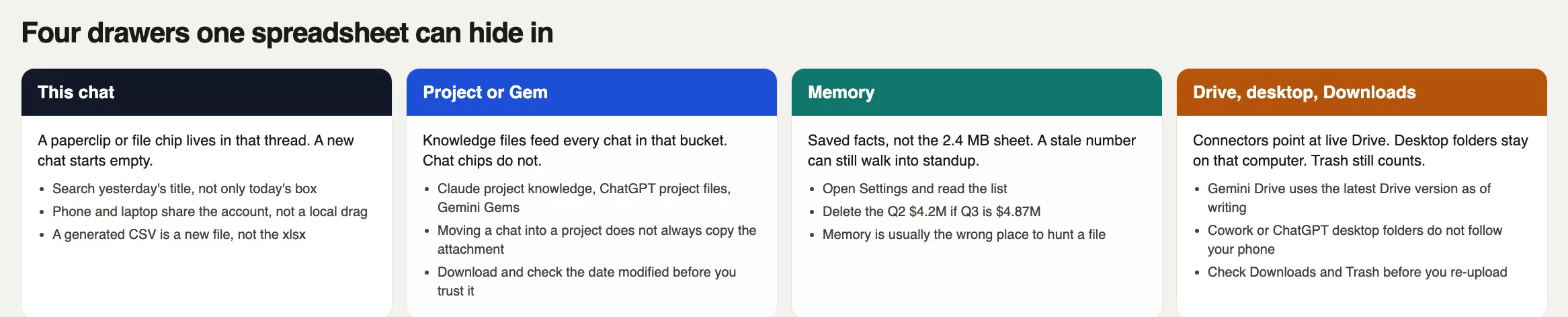 Four drawers one spreadsheet can hide in

This chat

A paperclip or file chip lives in that thread. A new chat starts empty.

- Search yesterday's title, not only today's box
- Phone and laptop share the account, not a local drag
- A generated CSV is a new file, not the xlsx

Project or Gem

Knowledge files feed every chat in that bucket. Chat chips do not.

- Claude project knowledge, ChatGPT project files, Gemini Gems
- Moving a chat into a project does not always copy the attachment
- Download and check the date modified before you trust it

Memory

Saved facts, not the 2.4 MB sheet. A stale number can still walk into standup.

- Open Settings and read the list
- Delete the Q2 \$4.2M if Q3 is \$4.87M
- Memory is usually the wrong place to hunt a file

Drive, desktop, Downloads

Connectors point at live Drive. Desktop folders stay on that computer. Trash still counts.

- Gemini Drive uses the latest Drive version as of writing
- Cowork or ChatGPT desktop folders do not follow your phone
- Check Downloads and Trash before you re-upload